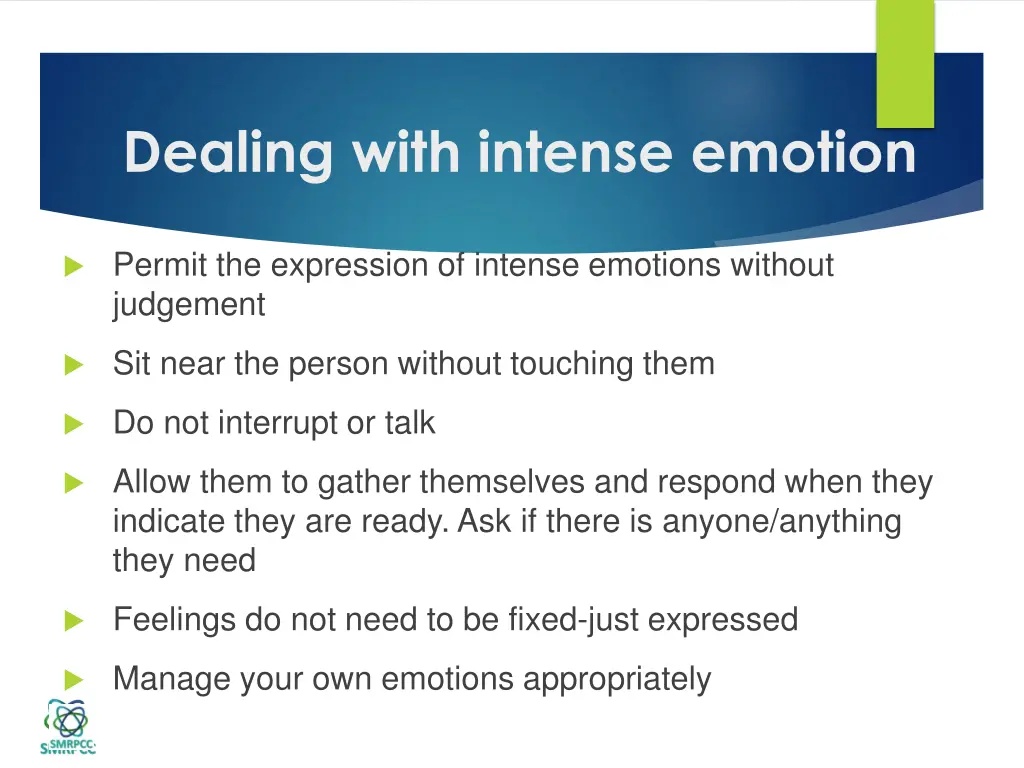 Dealing with intense emotion

Permit the expression of intense emotions without judgement

Sit near the person without touching them

Do not interrupt or talk

Allow them to gather themselves and respond when they indicate they are ready. Ask if there is anyone/anything they need

Feelings do not need to be fixed-just expressed

Manage your own emotions appropriately

SMRPCC